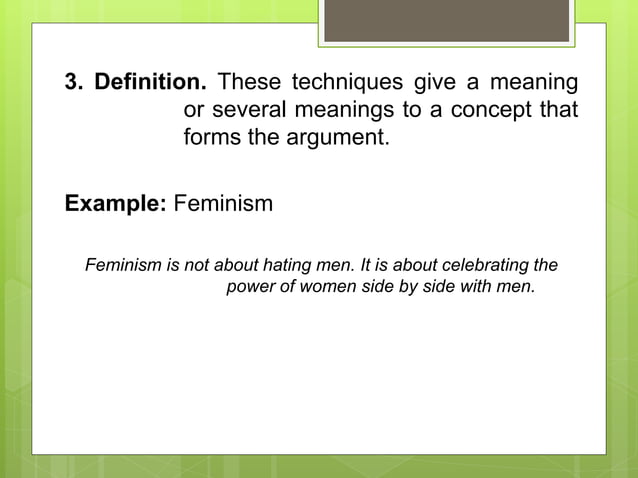 3. Definition. These techniques give a meaning or several meanings to a concept that forms the argument.

Example: Feminism

Feminism is not about hating men. It is about celebrating the power of women side by side with men.